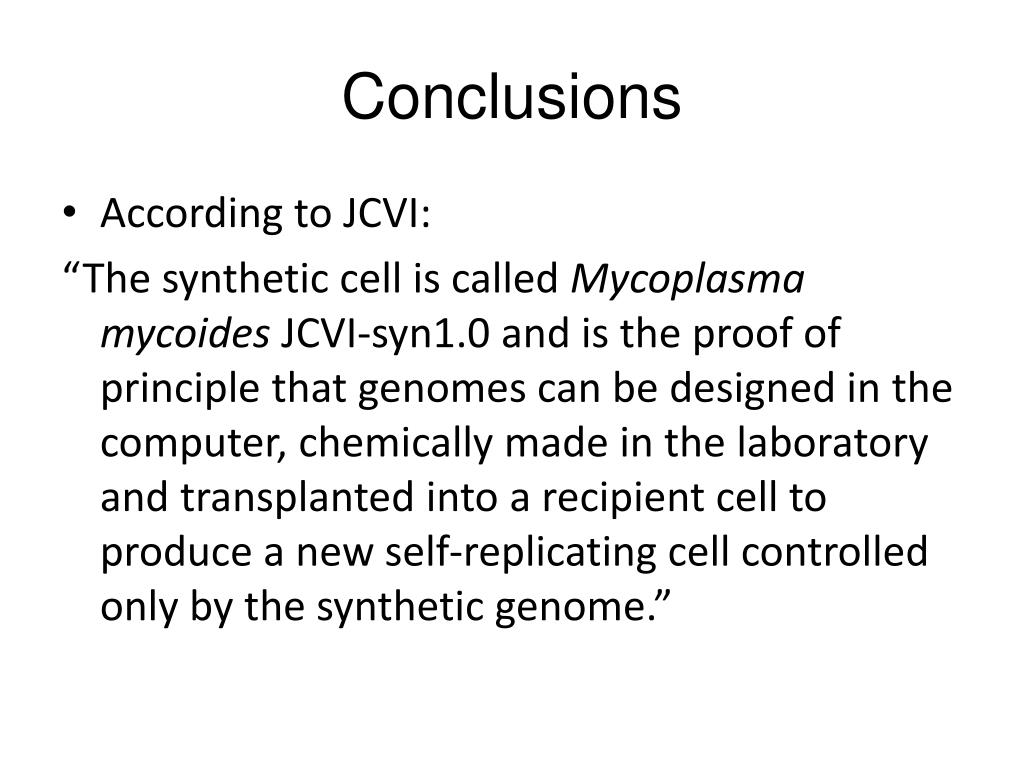 Conclusions

• According to JCVI:

“The synthetic cell is called Mycoplasma mycoides JCVI-syn1.0 and is the proof of principle that genomes can be designed in the computer, chemically made in the laboratory and transplanted into a recipient cell to produce a new self-replicating cell controlled only by the synthetic genome.”